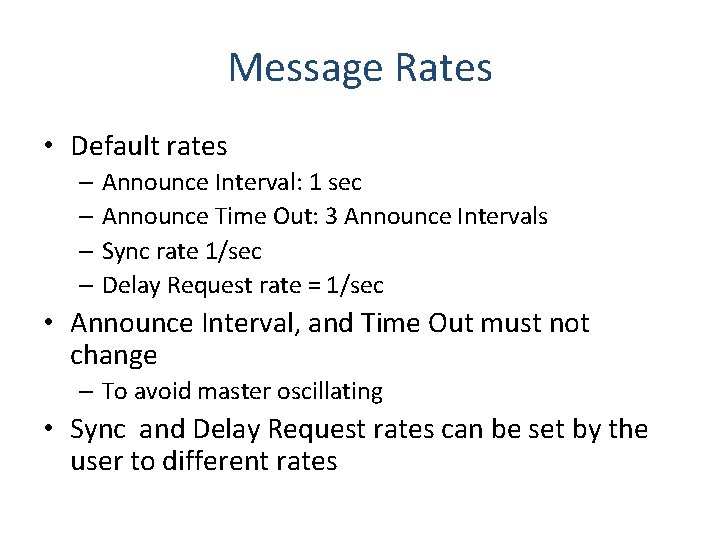 Message Rates

• Default rates
– Announce Interval: 1 sec
– Announce Time Out: 3 Announce Intervals
– Sync rate 1/sec
– Delay Request rate = 1/sec

• Announce Interval, and Time Out must not change
– To avoid master oscillating

• Sync and Delay Request rates can be set by the user to different rates